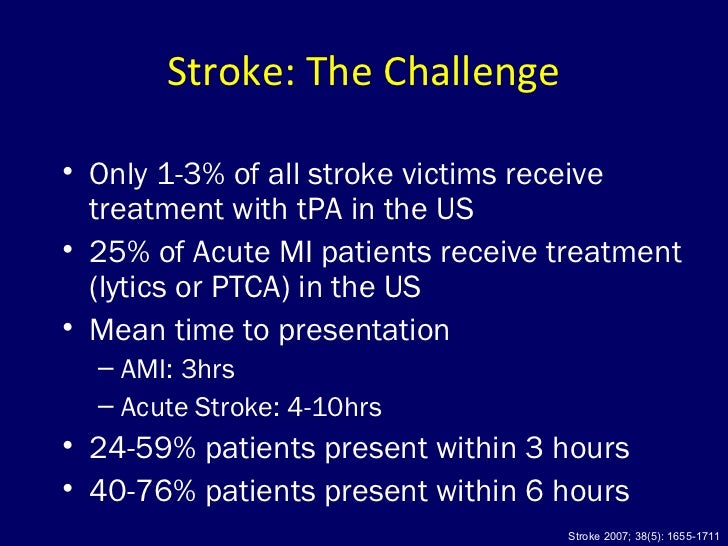 Stroke: The Challenge

• Only 1-3% of all stroke victims receive treatment with tPA in the US
• 25% of Acute MI patients receive treatment (lytics or PTCA) in the US
• Mean time to presentation
– AMI: 3hrs
– Acute Stroke: 4-10hrs
• 24-59% patients present within 3 hours
• 40-76% patients present within 6 hours

Stroke 2007; 38(5): 1655-1711